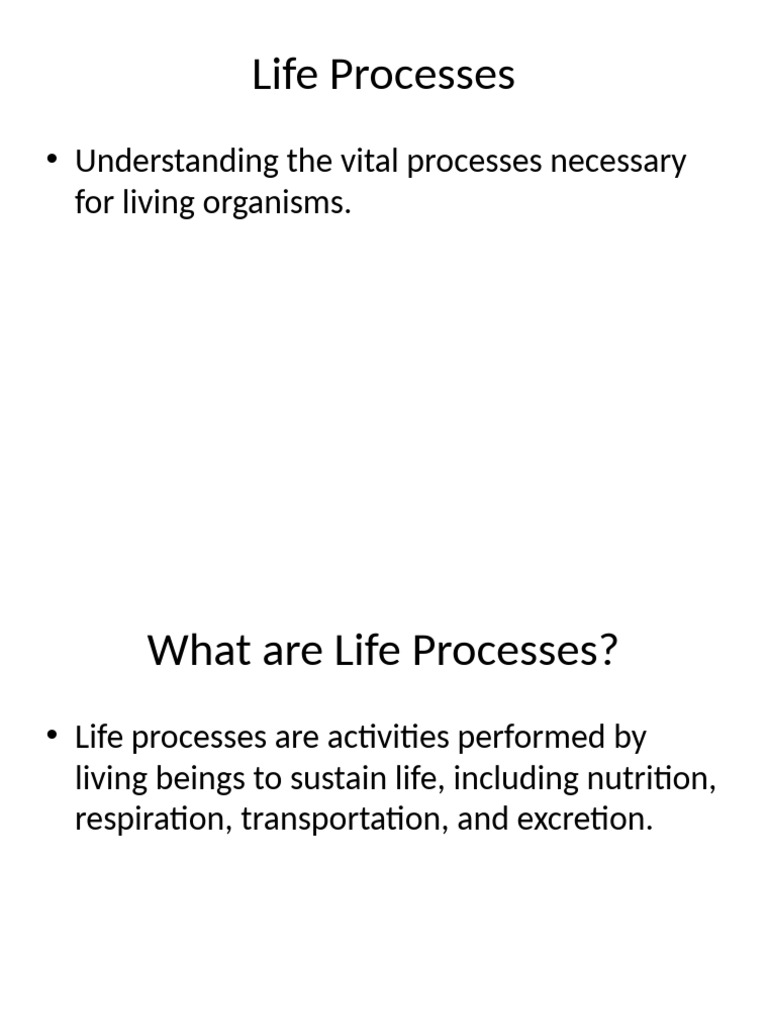 Life Processes

• Understanding the vital processes necessary for living organisms.

What are Life Processes?

• Life processes are activities performed by living beings to sustain life, including nutrition, respiration, transportation, and excretion.